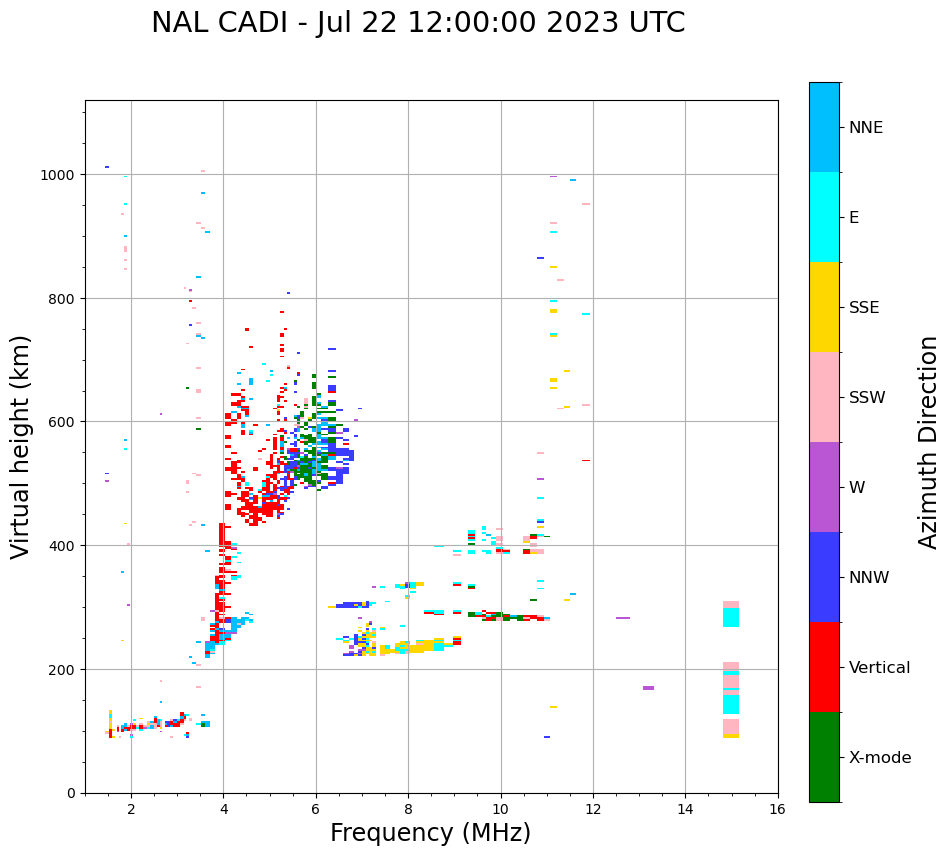 NAL CADI - Jul 22 12:00:00 2023 UTC

Virtual height (km)

1000
800
600
400
200
0

2
4
6
8
10
12
14
16

Frequency (MHz)

NNE
E
SSE
SSW
W
NNW
Vertical
X-mode

Azimuth Direction